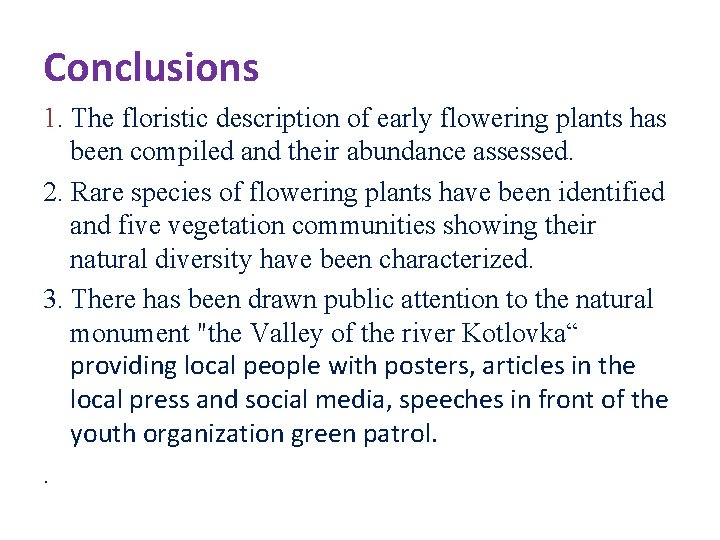 Conclusions

1. The floristic description of early flowering plants has been compiled and their abundance assessed.

2. Rare species of flowering plants have been identified and five vegetation communities showing their natural diversity have been characterized.

3. There has been drawn public attention to the natural monument "the Valley of the river Kotlovka“ providing local people with posters, articles in the local press and social media, speeches in front of the youth organization green patrol.

.